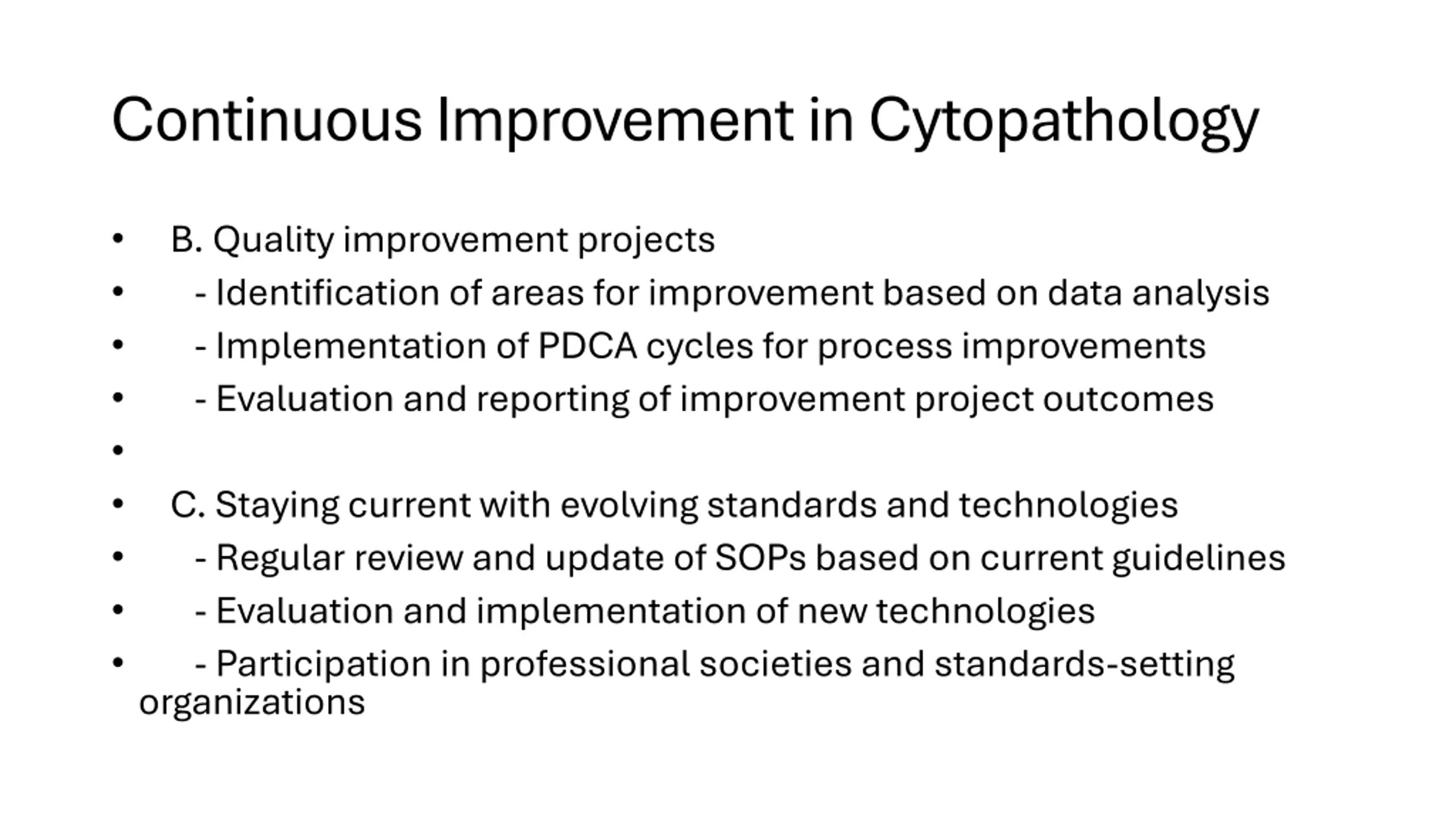 Continuous Improvement in Cytopathology

• B. Quality improvement projects
• - Identification of areas for improvement based on data analysis
• - Implementation of PDCA cycles for process improvements
• - Evaluation and reporting of improvement project outcomes
•
• C. Staying current with evolving standards and technologies
• - Regular review and update of SOPs based on current guidelines
• - Evaluation and implementation of new technologies
• - Participation in professional societies and standards-setting organizations